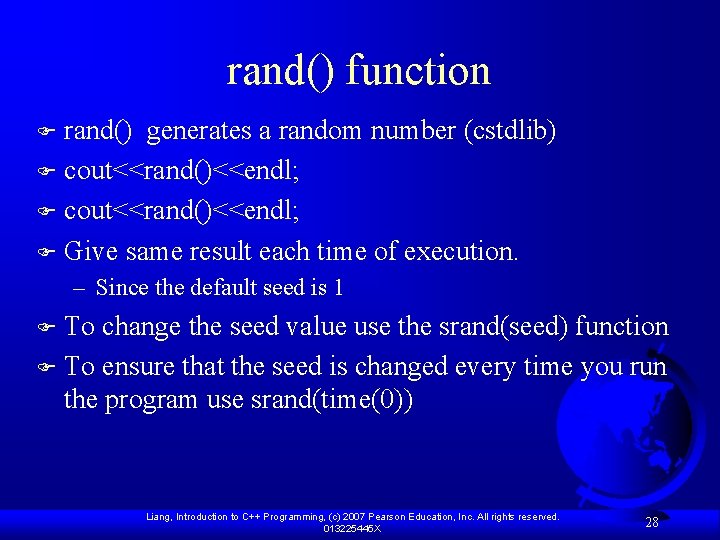 rand() function

rand() generates a random number (cstdlib)

cout<<rand()<<endl;

cout<<rand()<<endl;

Give same result each time of execution.

– Since the default seed is 1

To change the seed value use the srand(seed) function

To ensure that the seed is changed every time you run the program use srand(time(0))

Liang, Introduction to C++ Programming, (c) 2007 Pearson Education, Inc. All rights reserved. 013225445X

28